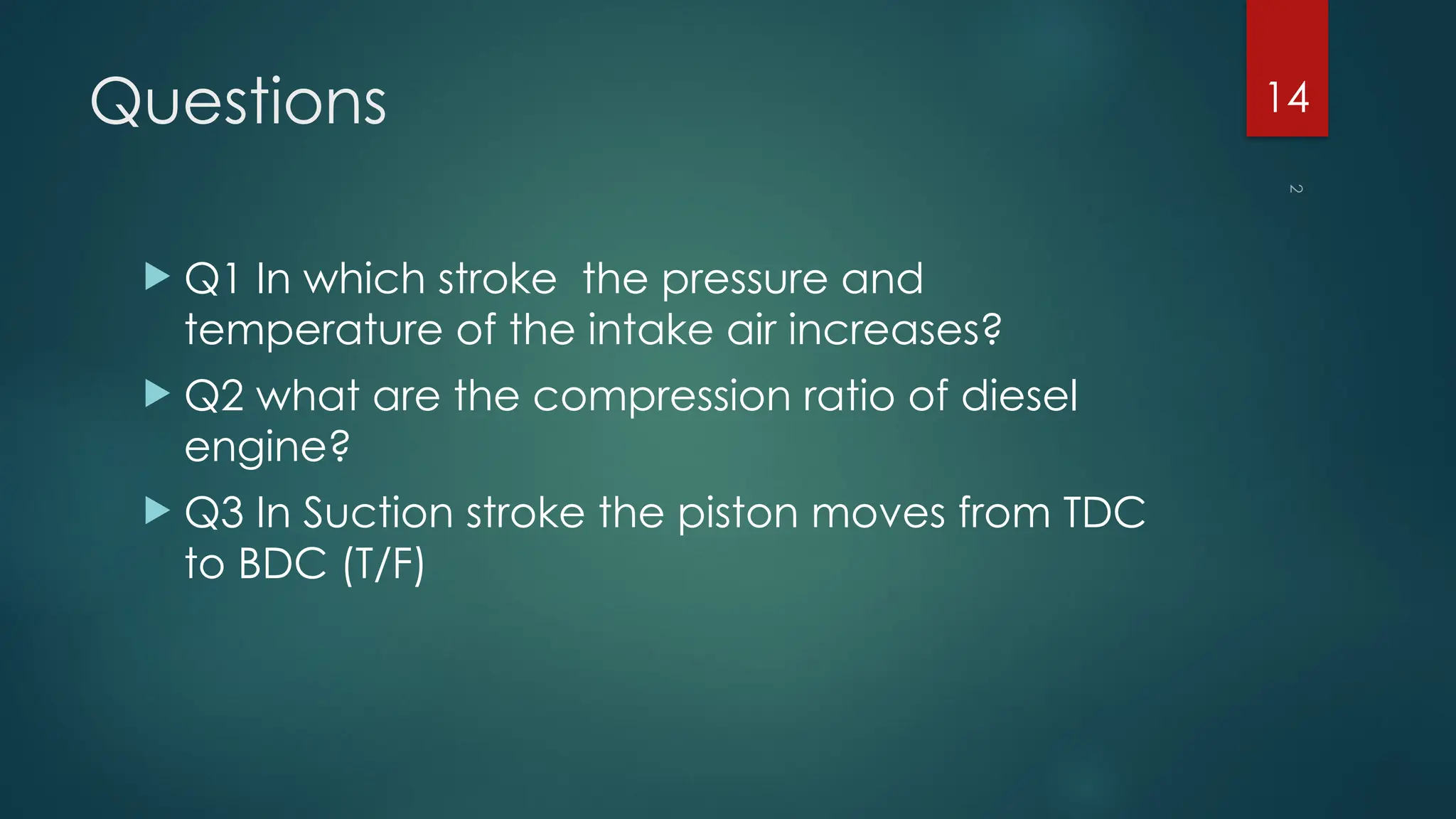 Questions

14

2

Q1 In which stroke the pressure and temperature of the intake air increases?

Q2 what are the compression ratio of diesel engine?

Q3 In Suction stroke the piston moves from TDC to BDC (T/F)